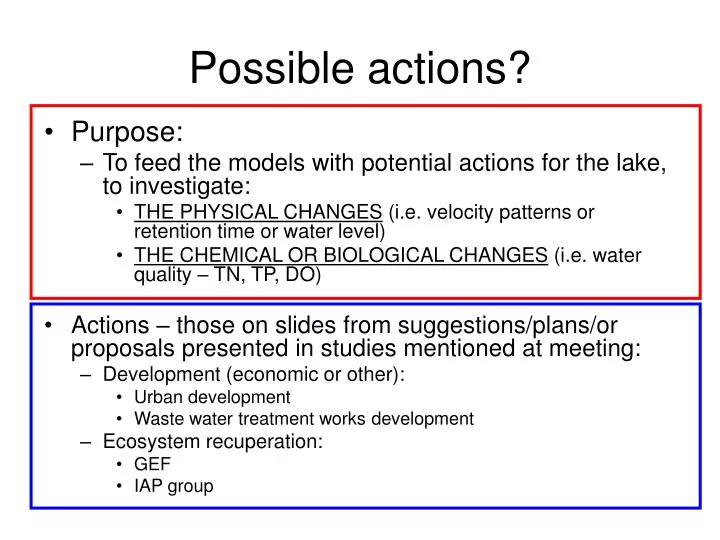 Possible actions?

• Purpose:
– To feed the models with potential actions for the lake, to investigate:
• THE PHYSICAL CHANGES (i.e. velocity patterns or retention time or water level)
• THE CHEMICAL OR BIOLOGICAL CHANGES (i.e. water quality – TN, TP, DO)

• Actions – those on slides from suggestions/plans/or proposals presented in studies mentioned at meeting:
– Development (economic or other):
• Urban development
• Waste water treatment works development
– Ecosystem recuperation:
• GEF
• IAP group